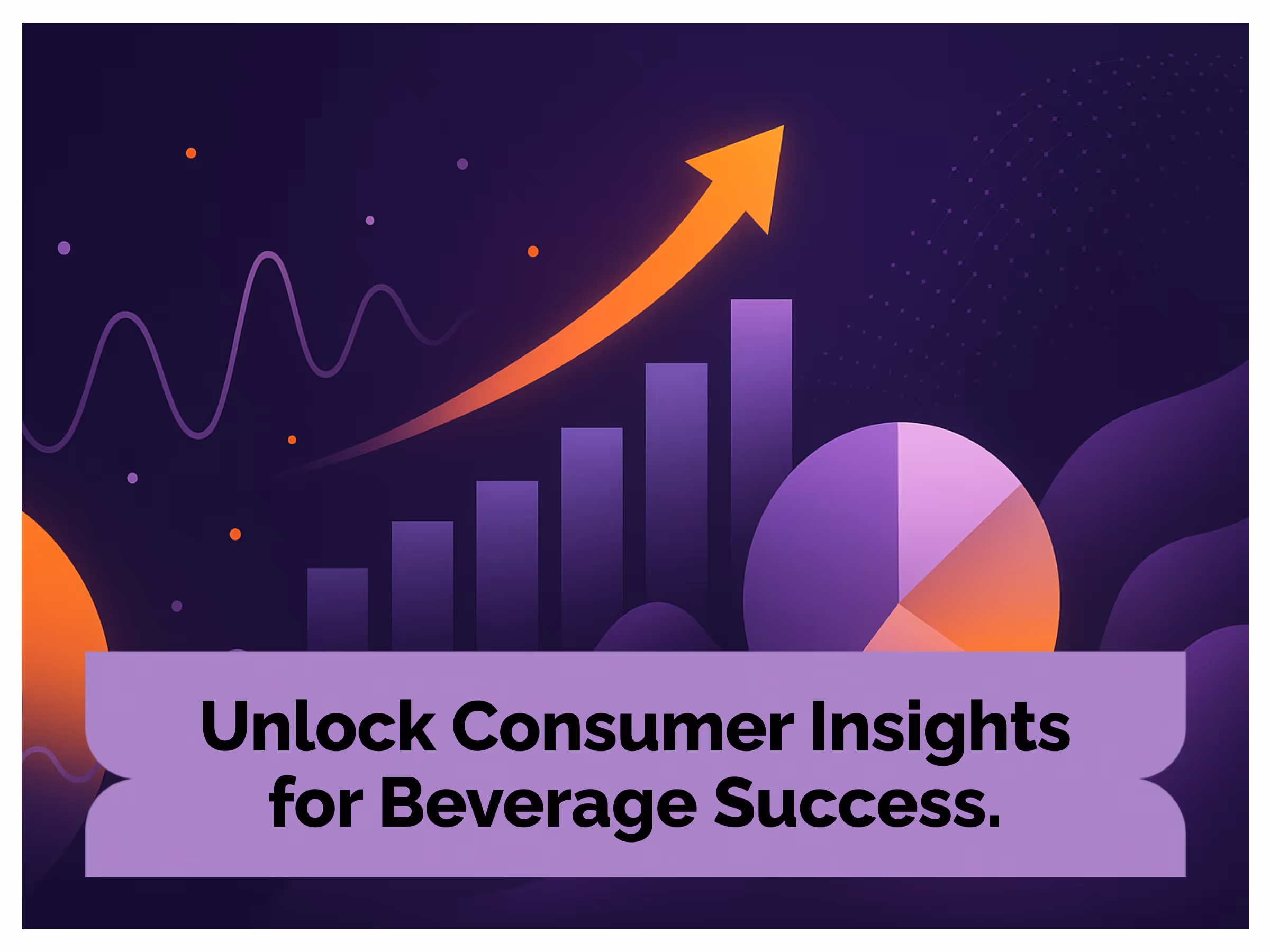 Unlock Consumer Insights for Beverage Success.